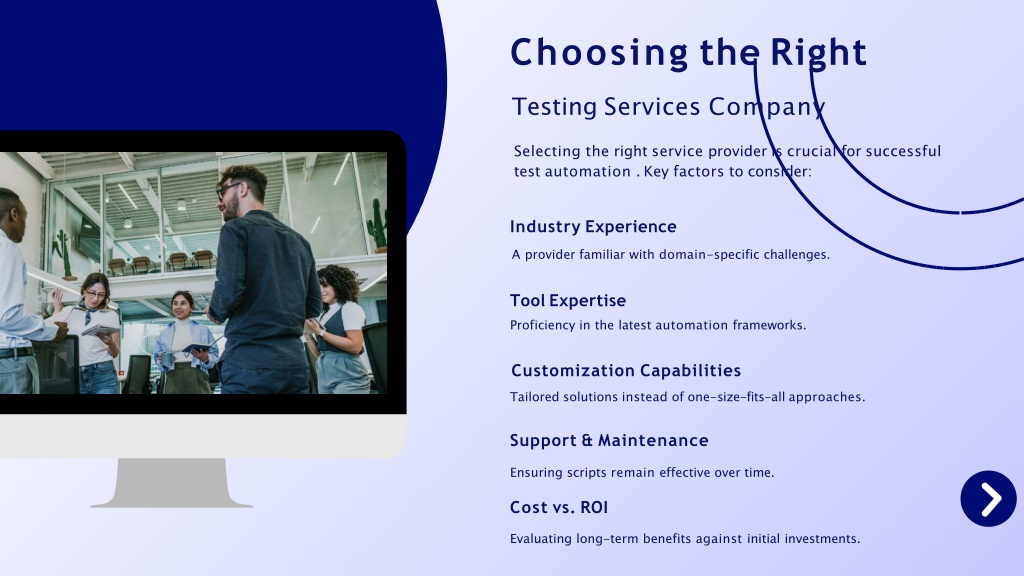 Choosing the Right

Testing Services Company

Selecting the right service provider is crucial for successful test automation . Key factors to consider:

Industry Experience

A provider familiar with domain-specific challenges.

Tool Expertise

Proficiency in the latest automation frameworks.

Customization Capabilities

Tailored solutions instead of one-size-fits-all approaches.

Support & Maintenance

Ensuring scripts remain effective over time.

Cost vs. ROI

Evaluating long-term benefits against initial investments.